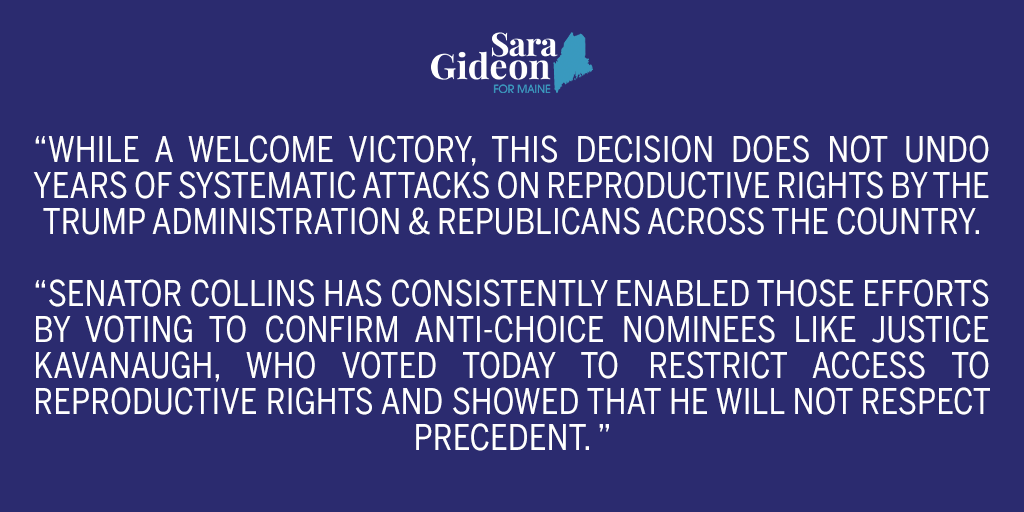 Sara Gideon
FOR MAINE

“WHILE A WELCOME VICTORY, THIS DECISION DOES NOT UNDO YEARS OF SYSTEMATIC ATTACKS ON REPRODUCTIVE RIGHTS BY THE TRUMP ADMINISTRATION & REPUBLICANS ACROSS THE COUNTRY.

“SENATOR COLLINS HAS CONSISTENTLY ENABLED THOSE EFFORTS BY VOTING TO CONFIRM ANTI-CHOICE NOMINEES LIKE JUSTICE KAVANAUGH, WHO VOTED TODAY TO RESTRICT ACCESS TO REPRODUCTIVE RIGHTS AND SHOWED THAT HE WILL NOT RESPECT PRECEDENT. ”